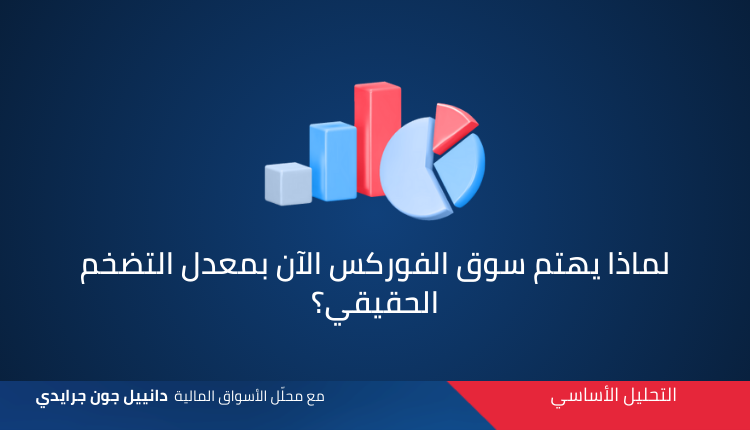 لماذا يهتم سوق الفوركس الآن بمعدل التضخم الحقيقي؟

التحليل الأساسي

مع محلّل الأسواق المالية دانييل جون جرايدي